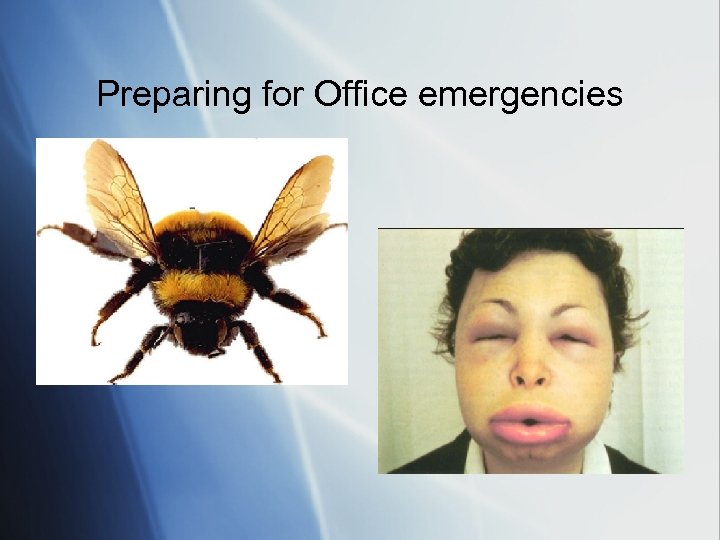 Preparing for Office emergencies